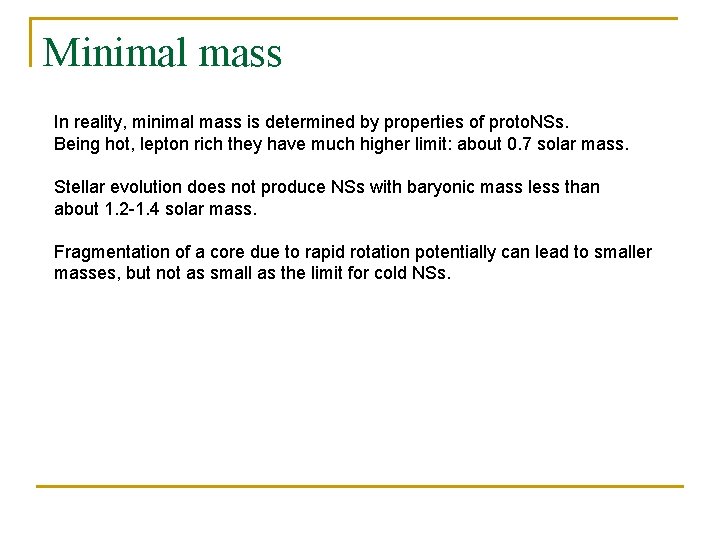 Minimal mass

In reality, minimal mass is determined by properties of protoNSs.
Being hot, lepton rich they have much higher limit: about 0.7 solar mass.

Stellar evolution does not produce NSs with baryonic mass less than about 1.2-1.4 solar mass.

Fragmentation of a core due to rapid rotation potentially can lead to smaller masses, but not as small as the limit for cold NSs.